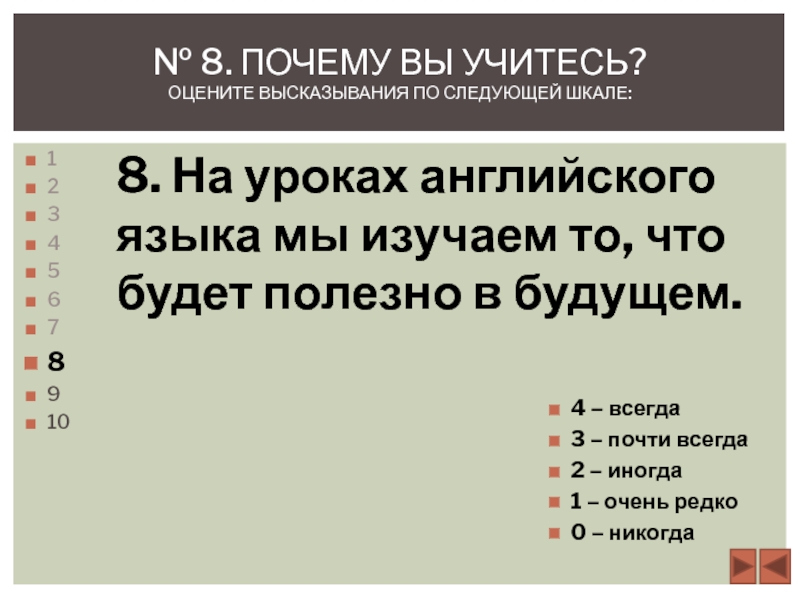 № 8. ПОЧЕМУ ВЫ УЧИТЕСЬ?
ОЦЕНИТЕ ВЫСКАЗЫВАНИЯ ПО СЛЕДУЮЩЕЙ ШКАЛЕ:

1
2
3
4
5
6
7
8
9
10

8. На уроках английского языка мы изучаем то, что будет полезно в будущем.

4 – всегда
3 – почти всегда
2 – иногда
1 – очень редко
0 – никогда